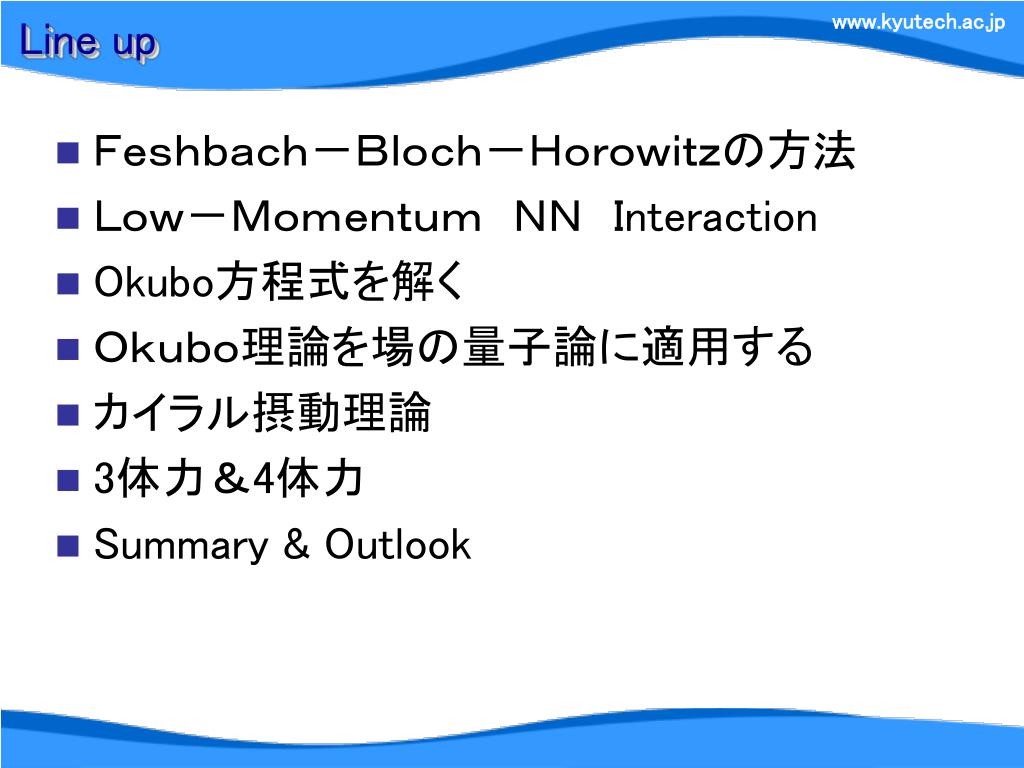 Line up

www.kyutech.ac.jp

■ Feshbach－Bloch－Horowitzの方法
■ Low－Momentum NN Interaction
■ Okubo方程式を解く
■ Okubo理論を場の量子論に適用する
■ カイラル摂動理論
■ 3体力＆4体力
■ Summary & Outlook